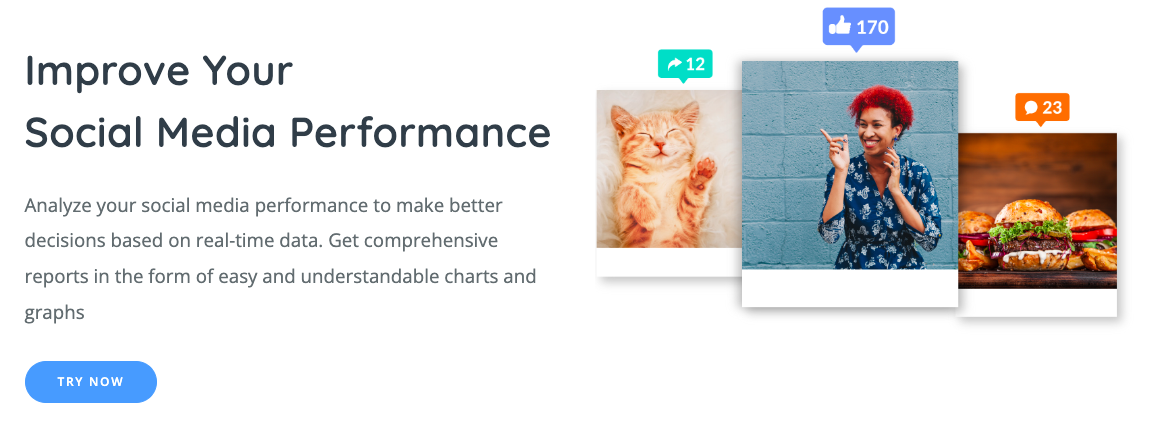 Improve Your
Social Media Performance

Analyze your social media performance to make better decisions based on real-time data. Get comprehensive reports in the form of easy and understandable charts and graphs

TRY NOW

12

170

23